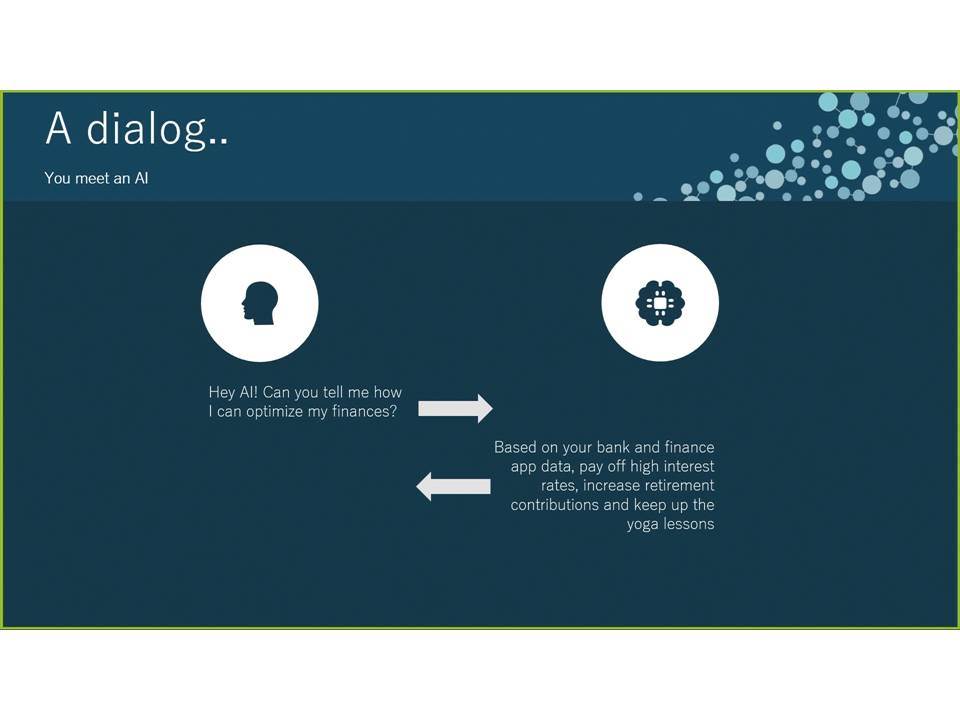 A dialog..

You meet an AI

Hey AI! Can you tell me how I can optimize my finances?

Based on your bank and finance app data, pay off high interest rates, increase retirement contributions and keep up the yoga lessons